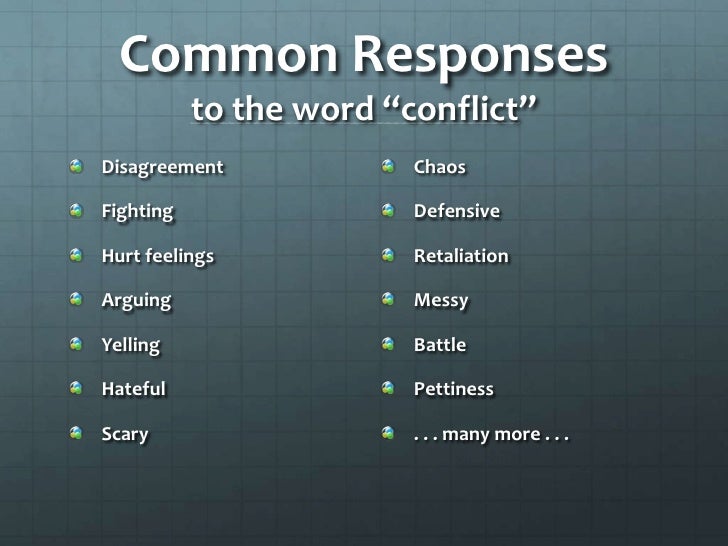 Common Responses
to the word “conflict”

Disagreement
Fighting
Hurt feelings
Arguing
Yelling
Hateful
Scary

Chaos
Defensive
Retaliation
Messy
Battle
Pettiness
. . . many more . . .